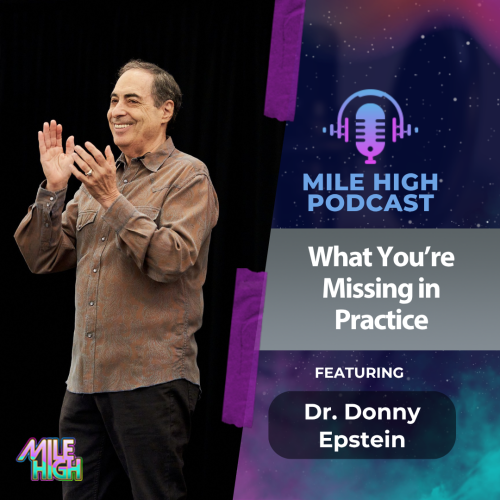 MILE HIGH PODCAST

What You're Missing in Practice

FEATURING

Dr. Donny Epstein

MILE HIGH